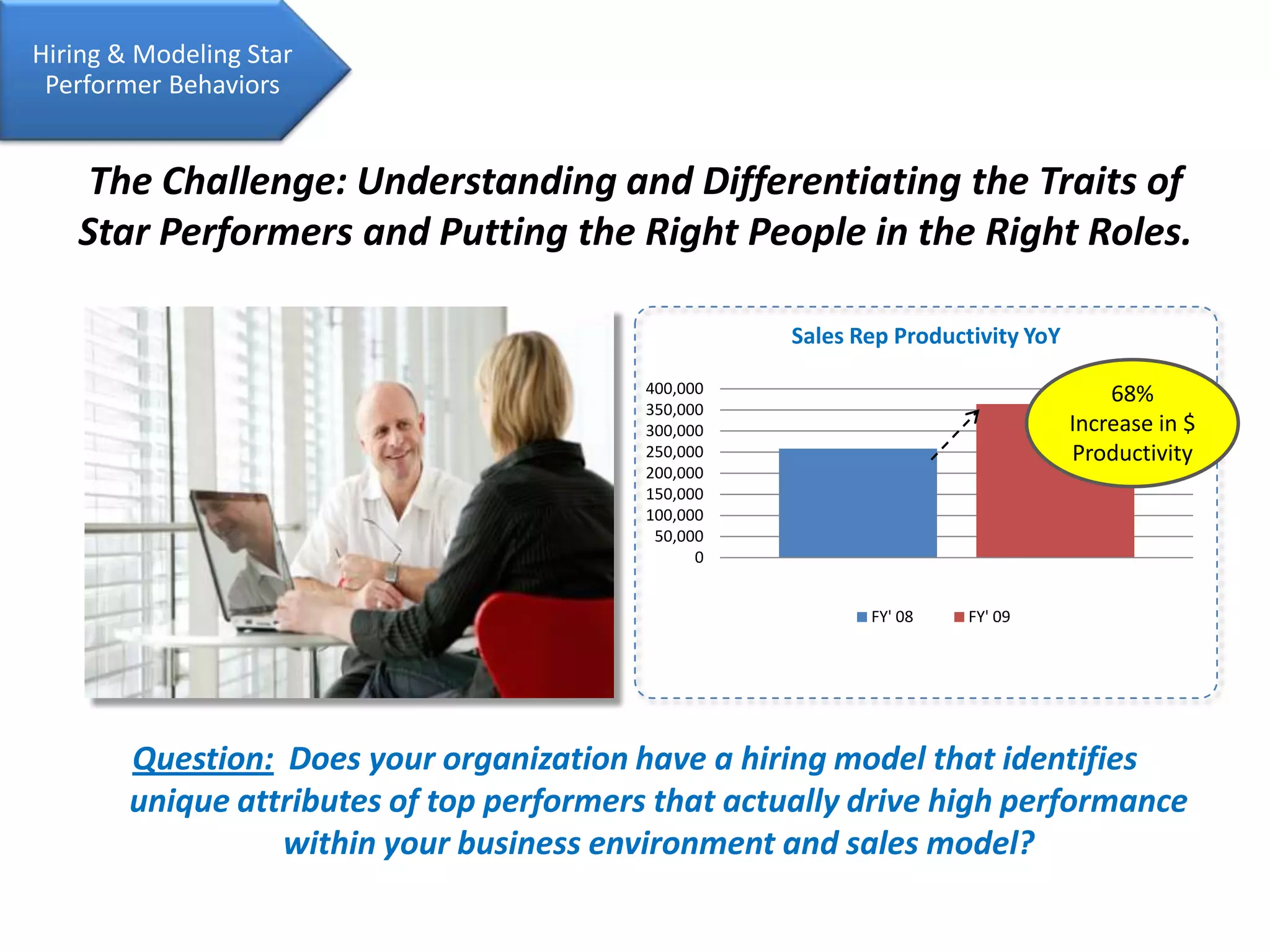 Hiring & Modeling Star Performer Behaviors

The Challenge: Understanding and Differentiating the Traits of Star Performers and Putting the Right People in the Right Roles.

Sales Rep Productivity YoY

400,000
350,000
300,000
250,000
200,000
150,000
100,000
50,000
0

68% Increase in $ Productivity

FY' 08 FY' 09

Question: Does your organization have a hiring model that identifies unique attributes of top performers that actually drive high performance within your business environment and sales model?